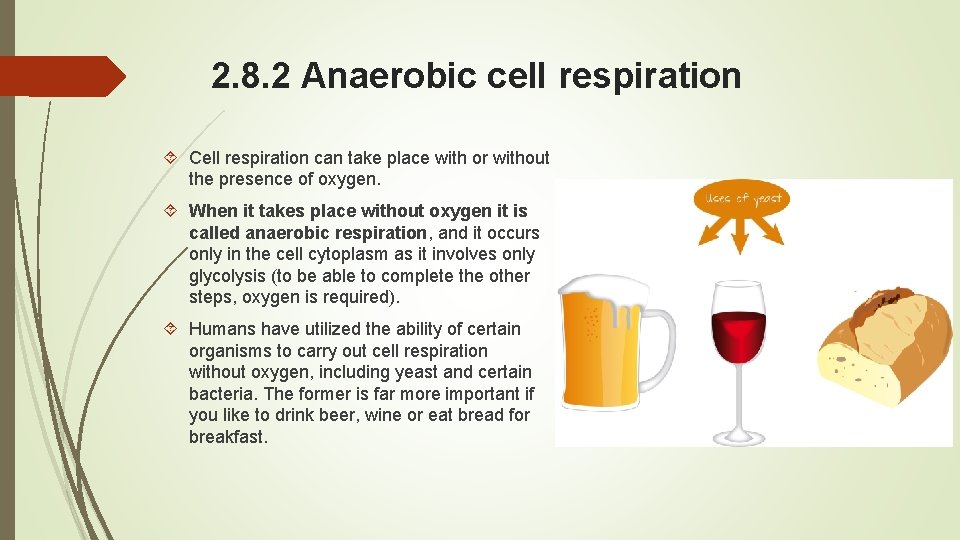 2.8.2 Anaerobic cell respiration

Cell respiration can take place with or without the presence of oxygen.

When it takes place without oxygen it is called anaerobic respiration, and it occurs only in the cell cytoplasm as it involves only glycolysis (to be able to complete the other steps, oxygen is required).

Humans have utilized the ability of certain organisms to carry out cell respiration without oxygen, including yeast and certain bacteria. The former is far more important if you like to drink beer, wine or eat bread for breakfast.

Uses of yeast